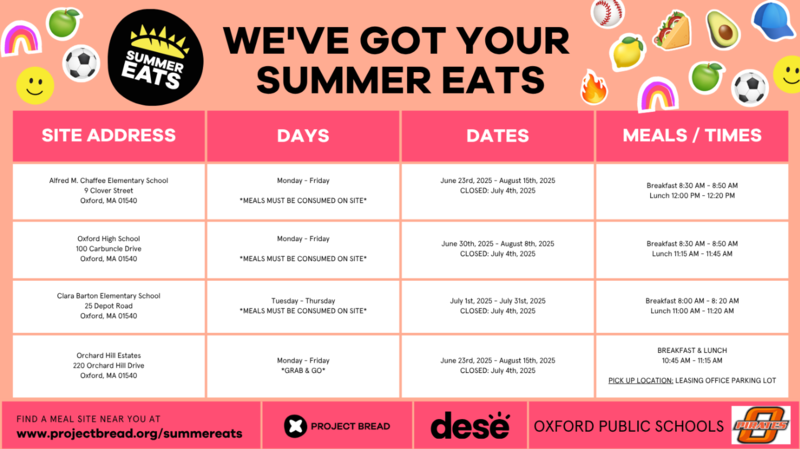 SUMMER EATS

WE'VE GOT YOUR SUMMER EATS

| SITE ADDRESS | DAYS | DATES | MEALS / TIMES |
|---|---|---|---|
| Alfred M. Chaffee Elementary School 9 Clover Street Oxford, MA 01540 | Monday - Friday *MEALS MUST BE CONSUMED ON SITE* | June 23rd, 2025 - August 15th, 2025 CLOSED: July 4th, 2025 | Breakfast 8:30 AM - 8:50 AM Lunch 12:00 PM - 12:20 PM |
| Oxford High School 100 Carbuncle Drive Oxford, MA 01540 | Monday - Friday *MEALS MUST BE CONSUMED ON SITE* | June 30th, 2025 - August 8th, 2025 CLOSED: July 4th, 2025 | Breakfast 8:30 AM - 8:50 AM Lunch 11:15 AM - 11:45 AM |
| Clara Barton Elementary School 25 Depot Road Oxford, MA 01540 | Tuesday - Thursday *MEALS MUST BE CONSUMED ON SITE* | July 1st, 2025 - July 31st, 2025 CLOSED: July 4th, 2025 | Breakfast 8:00 AM - 8: 20 AM Lunch 11:00 AM - 11:20 AM |
| Orchard Hill Estates 220 Orchard Hill Drive Oxford, MA 01540 | Monday - Friday *GRAB & GO* | June 23rd, 2025 - August 15th, 2025 CLOSED: July 4th, 2025 | BREAKFAST & LUNCH 10:45 AM - 11:15 AM PICK UP LOCATION: LEASING OFFICE PARKING LOT |

FIND A MEAL SITE NEAR YOU AT
www.projectbread.org/summereats

PROJECT BREAD

dese

OXFORD PUBLIC SCHOOLS

PIRATES